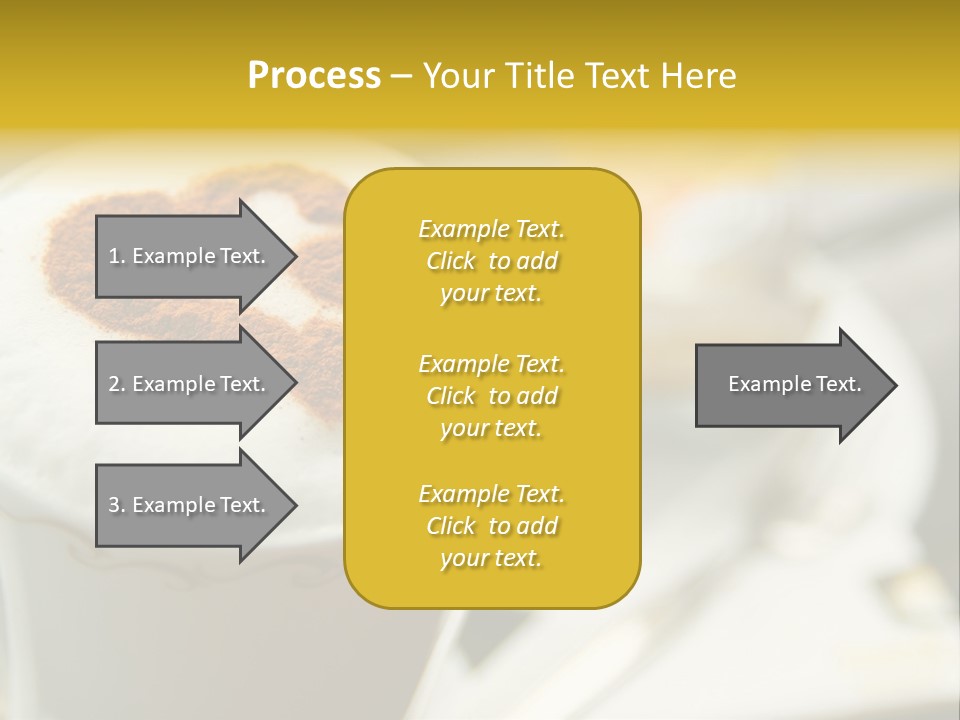 Process – Your Title Text Here

1. Example Text.

2. Example Text.

3. Example Text.

Example Text. Click to add your text.

Example Text. Click to add your text.

Example Text. Click to add your text.

Example Text.